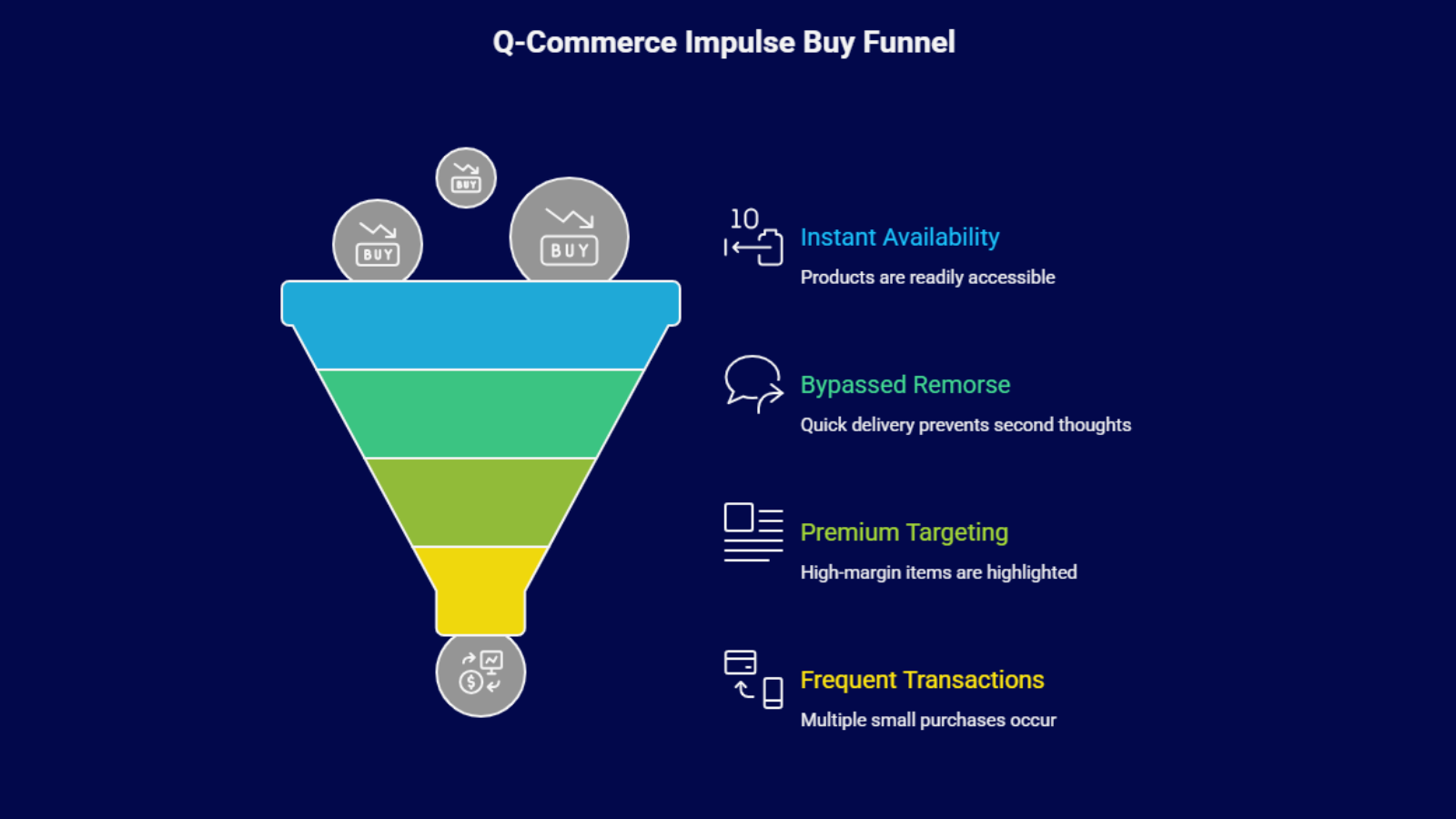 Q-Commerce Impulse Buy Funnel

BUY

BUY

BUY

10

Instant Availability

Products are readily accessible

Bypassed Remorse

Quick delivery prevents second thoughts

Premium Targeting

High-margin items are highlighted

Frequent Transactions

Multiple small purchases occur